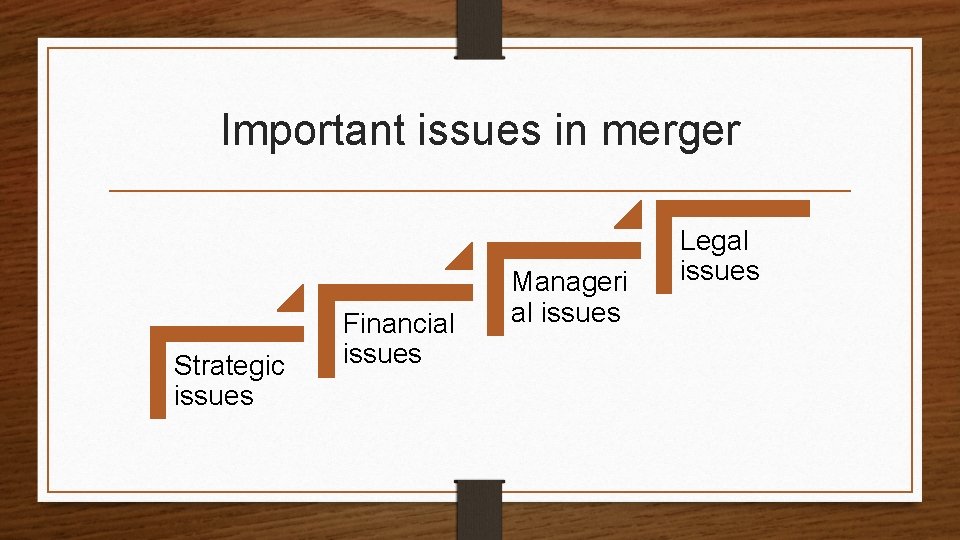 Important issues in merger

Strategic issues

Financial issues

Manageri al issues

Legal issues